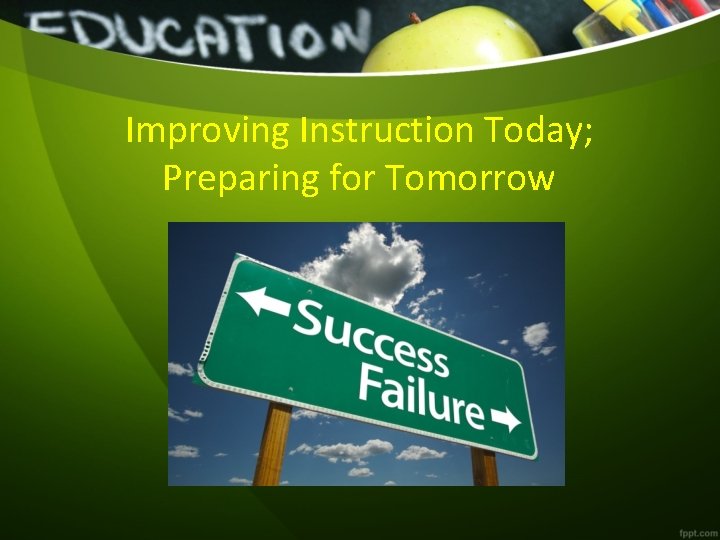 EDUCATION

Improving Instruction Today; Preparing for Tomorrow

Success

Failure

fppt.com